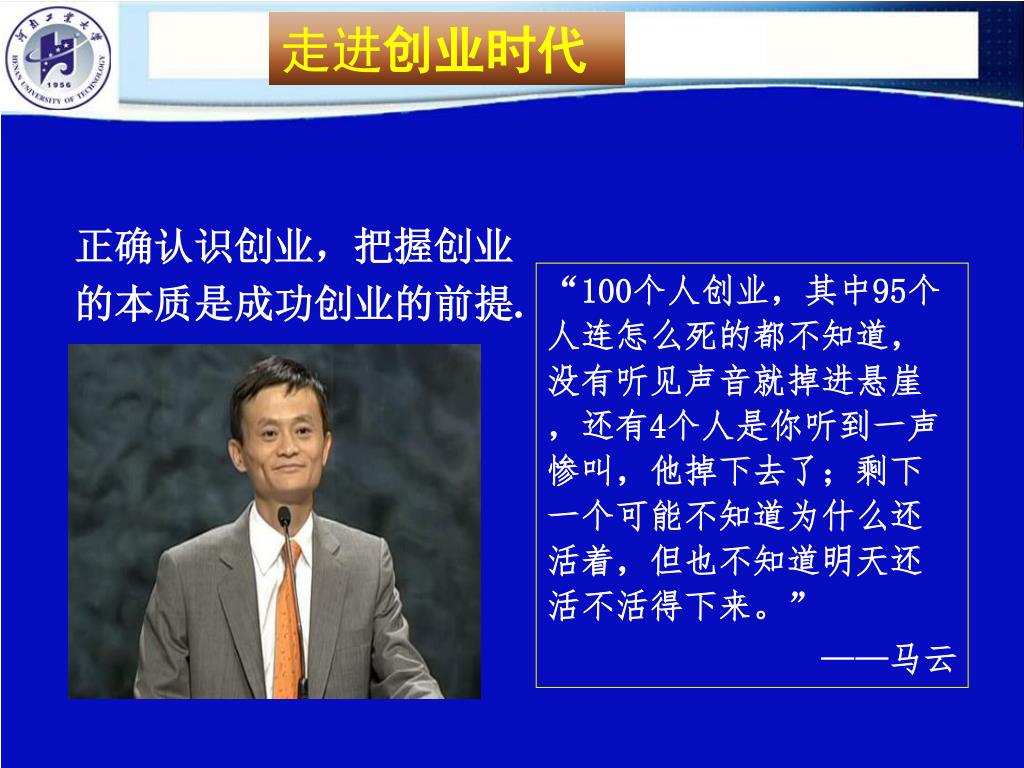 河南工业大学
HENAN UNIVERSITY OF TECHNOLOGY
1956

走进创业时代

正确认识创业，把握创业的本质是成功创业的前提.

“100个人创业，其中95个人连怎么死的都不知道，没有听见声音就掉进悬崖，还有4个人是你听到一声惨叫，他掉下去了；剩下一个可能不知道为什么还活着，但也不知道明天还活不活得下来。”

——马云